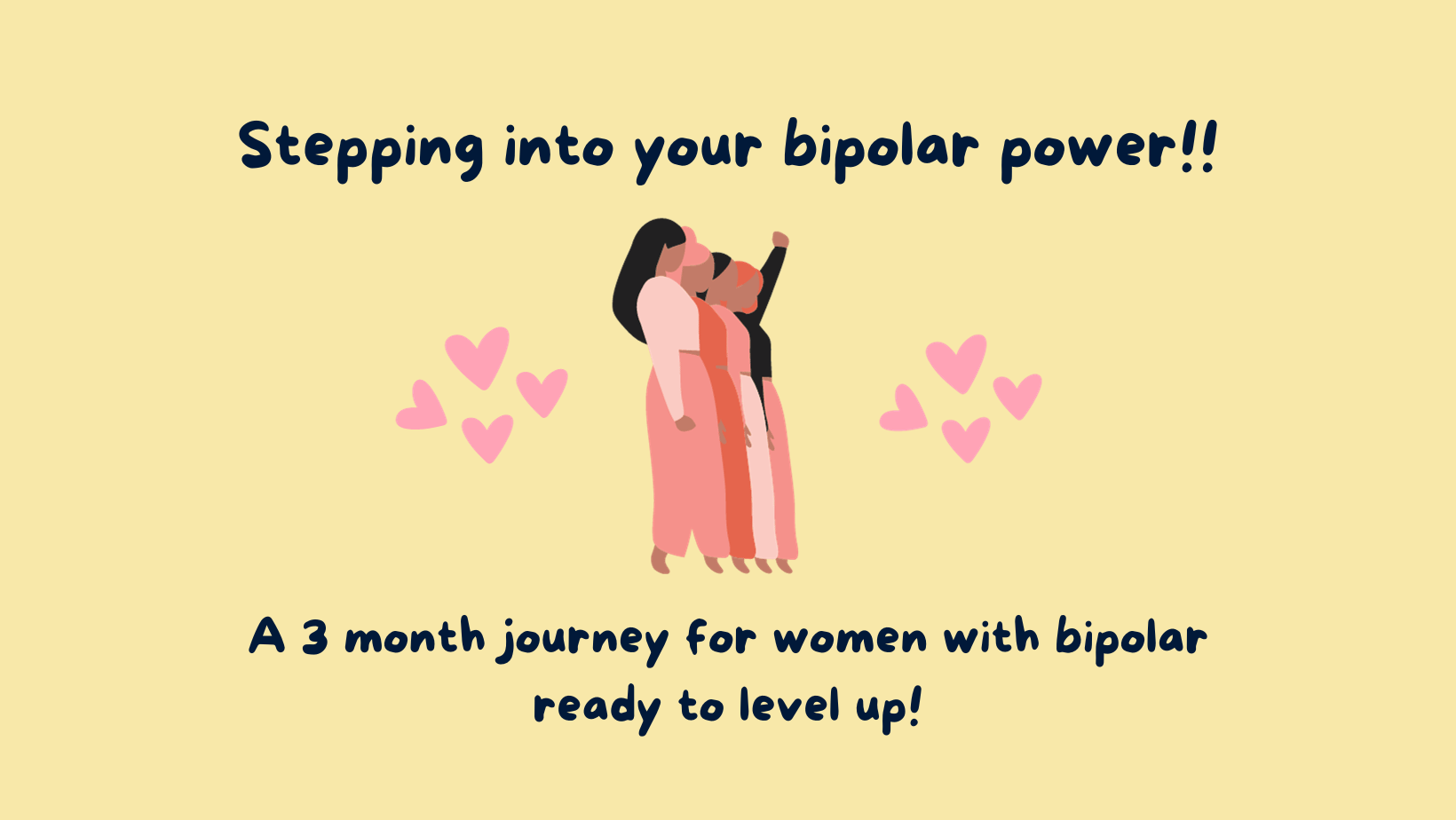 Stepping into your bipolar power!!

A 3 month journey for women with bipolar ready to level up!